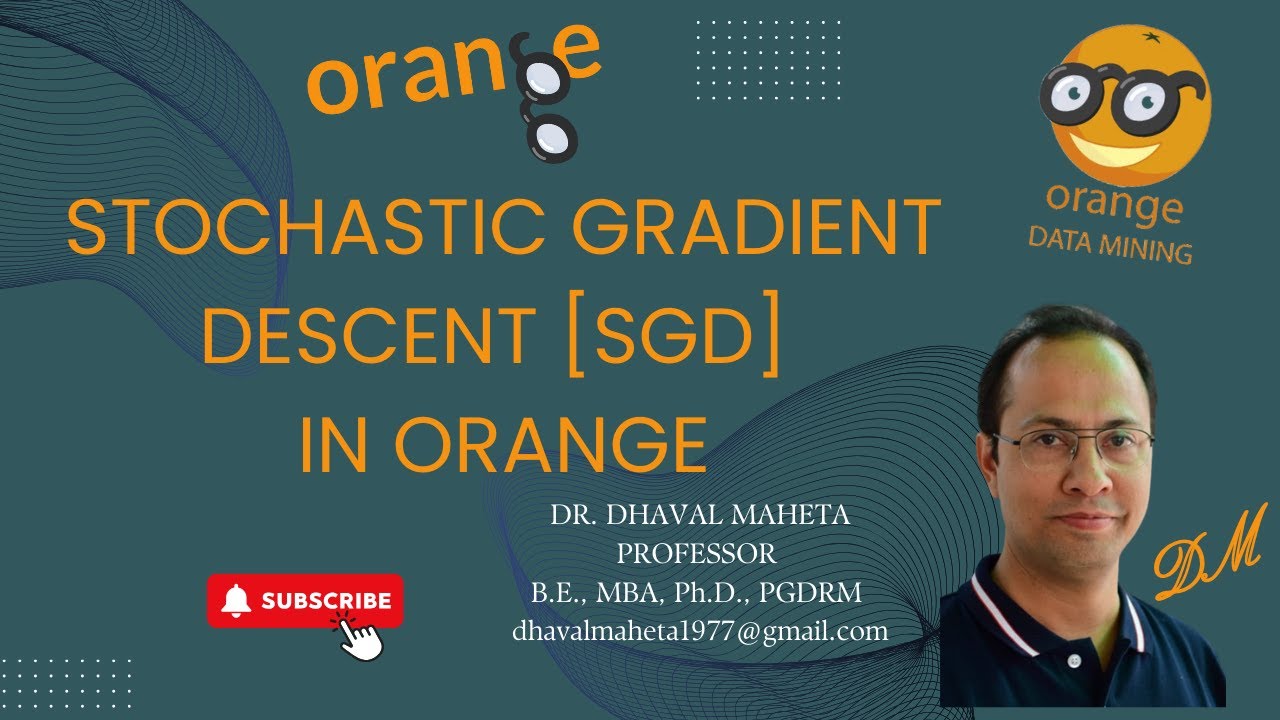 orange

orange
DATA MINING

STOCHASTIC GRADIENT DESCENT [SGD] IN ORANGE

DR. DHAVAL MAHETA
PROFESSOR
B.E., MBA, Ph.D., PGDRM
dhavalmaheta1977@gmail.com

SUBSCRIBE

DM